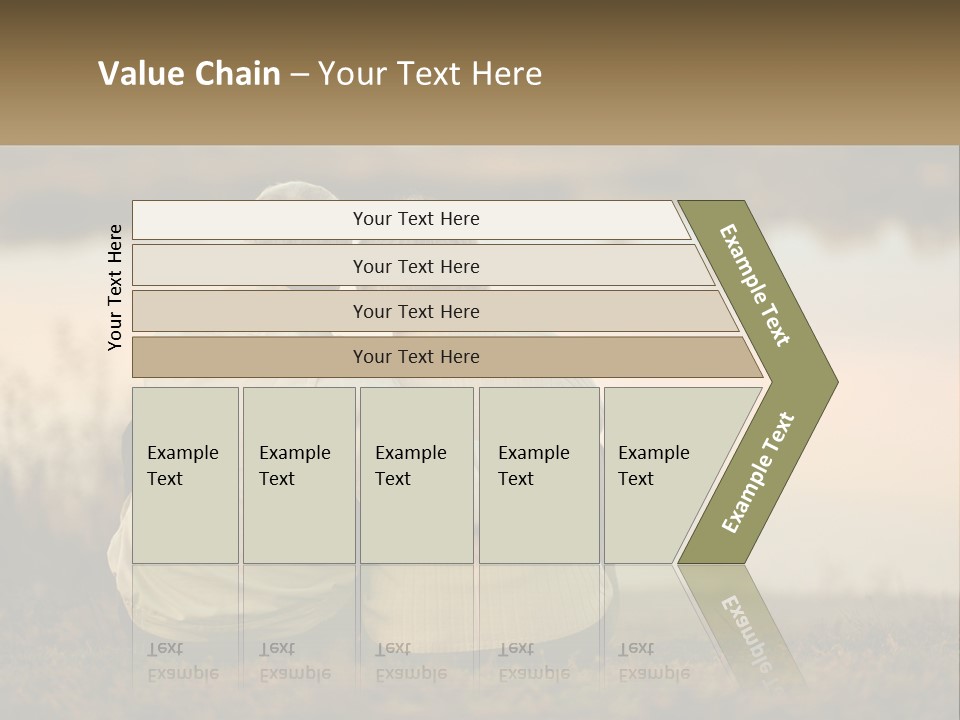 Value Chain – Your Text Here

Your Text Here

Your Text Here

Your Text Here

Your Text Here

Your Text Here

Example Text

Example Text

Example Text

Example Text

Example Text

Example Text

Example Text